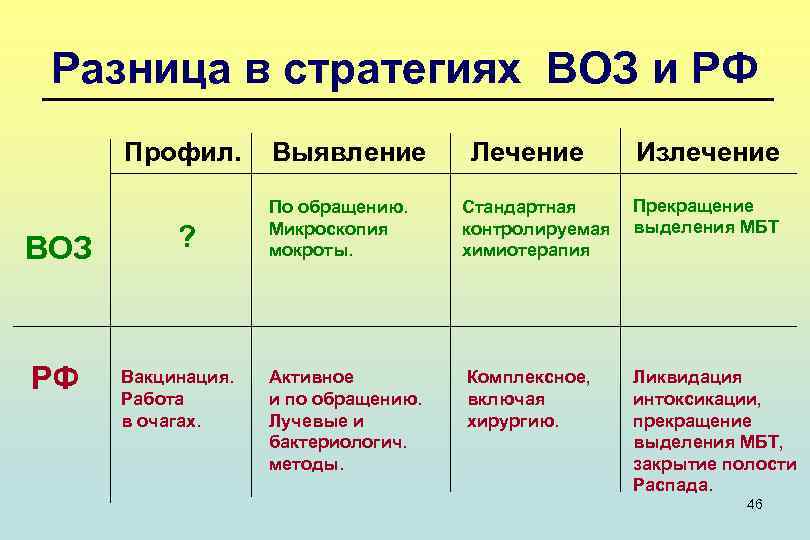 Разница в стратегиях ВОЗ и РФ

| | Профил. | Выявление | Лечение | Излечение |
|---|---|---|---|---|
| ВОЗ | ? | По обращению. Микроскопия мокроты. | Стандартная контролируемая химиотерапия | Прекращение выделения МБТ |
| РФ | Вакцинация. Работа в очагах. | Активное и по обращению. Лучевые и бактериологич. методы. | Комплексное, включая хирургию. | Ликвидация интоксикации, прекращение выделения МБТ, закрытие полости Распада. |

46